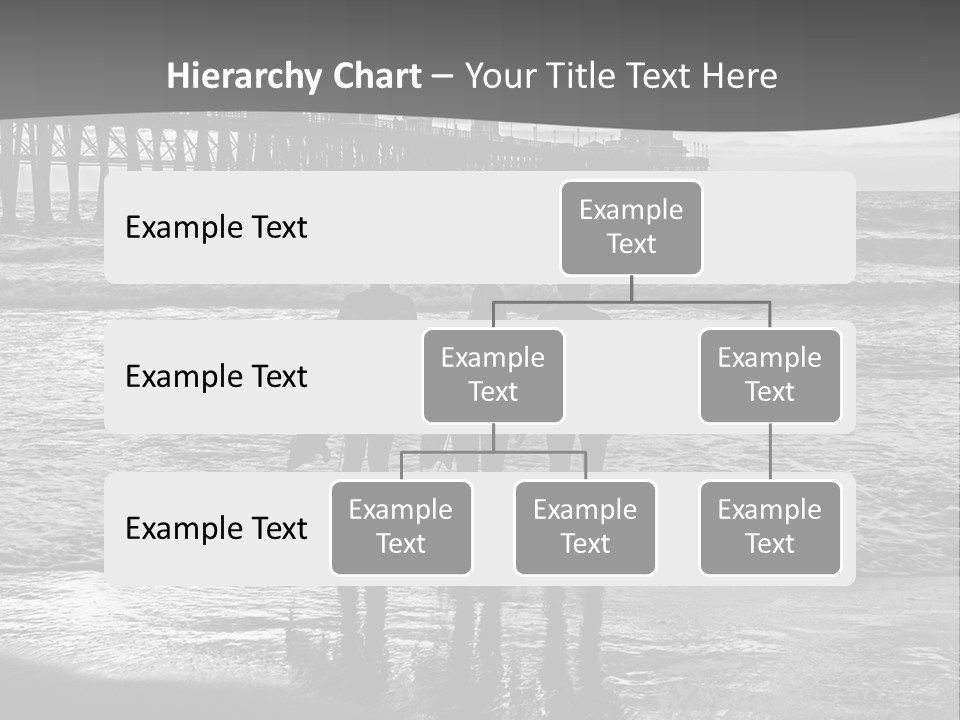 Hierarchy Chart – Your Title Text Here

Example Text

Example Text

Example Text

Example Text

Example Text

Example Text

Example Text

Example Text

Example Text